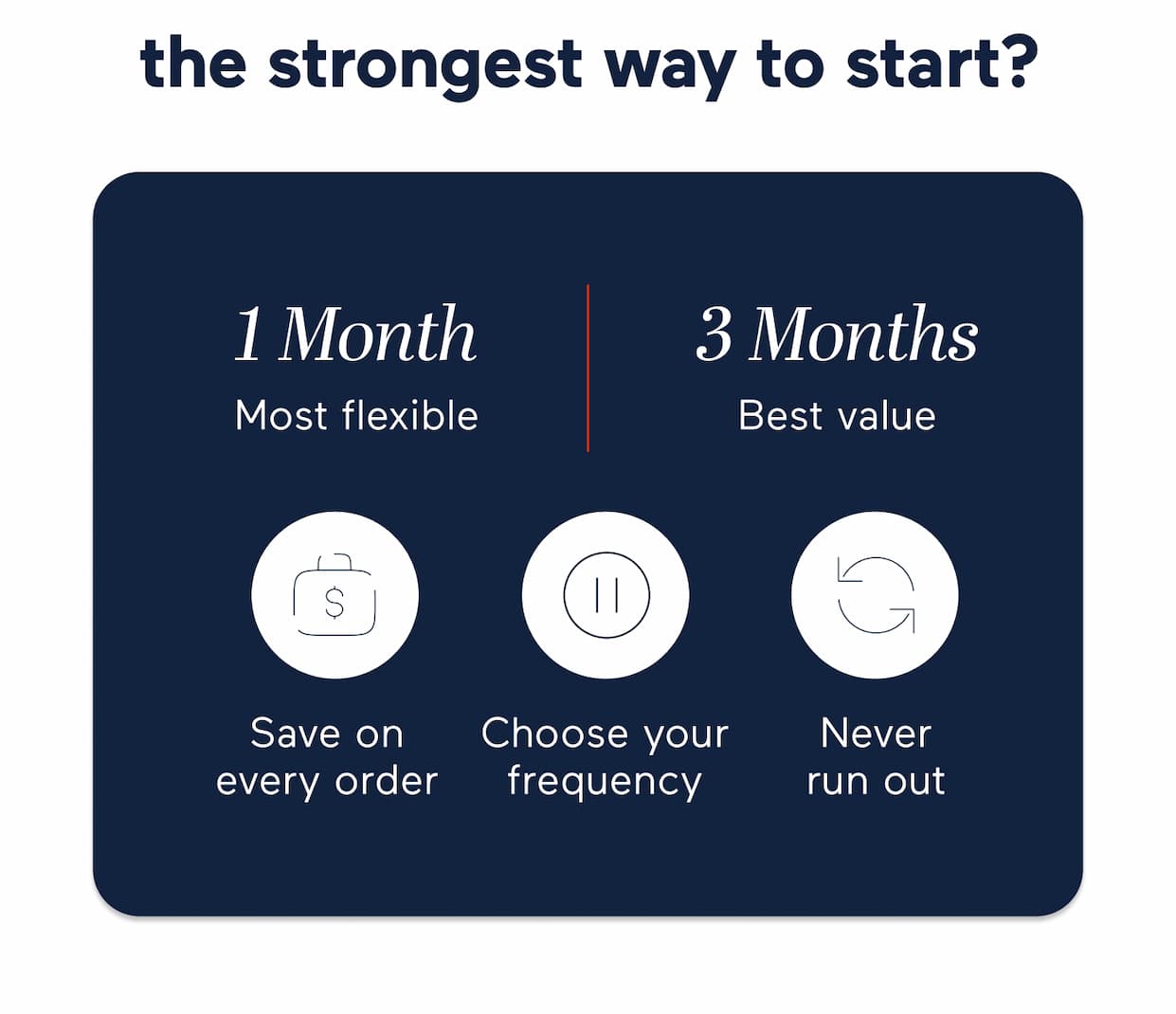 the strongest way to start?

1 Month
Most flexible

3 Months
Best value

$

Save on every order

Choose your frequency

Never run out